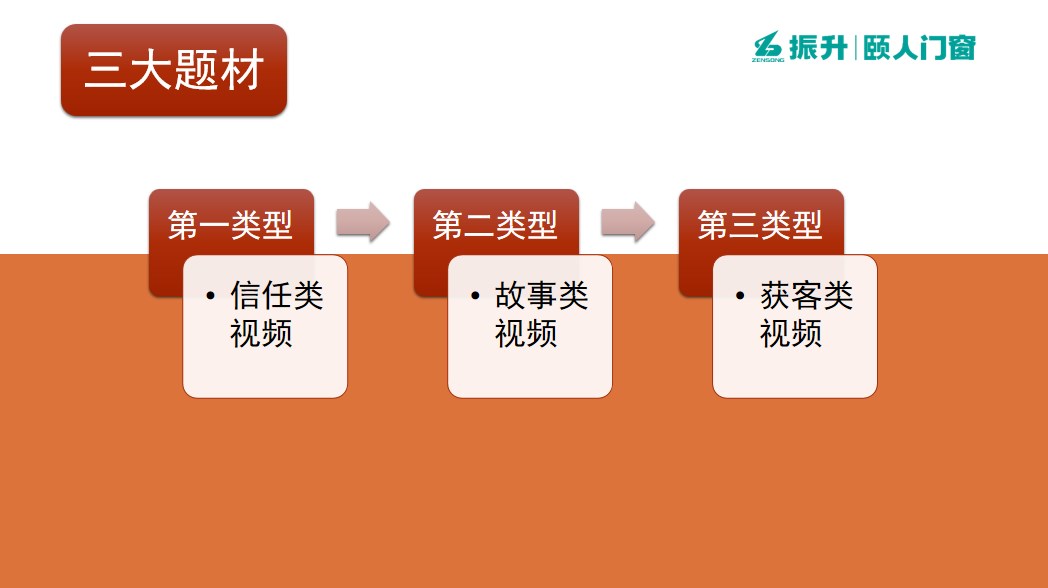 三大题材

ZENSONG 振升 | 颐人门窗

第一类型

• 信任类视频

第二类型

• 故事类视频

第三类型

• 获客类视频